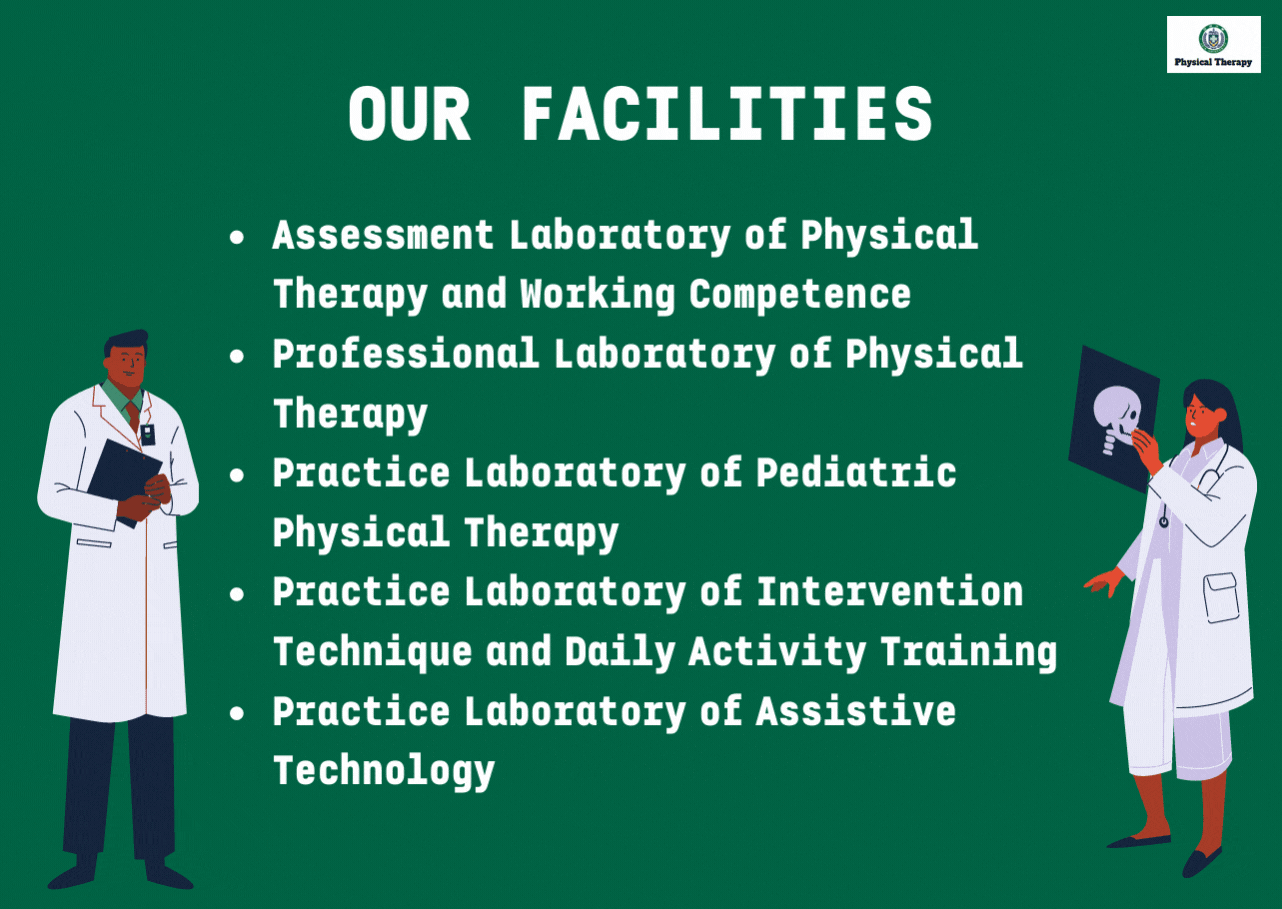 Physical Therapy

OUR FACILITIES

- Assessment Laboratory of Physical Therapy and Working Competence
- Professional Laboratory of Physical Therapy
- Practice Laboratory of Pediatric Physical Therapy
- Practice Laboratory of Intervention Technique and Daily Activity Training
- Practice Laboratory of Assistive Technology